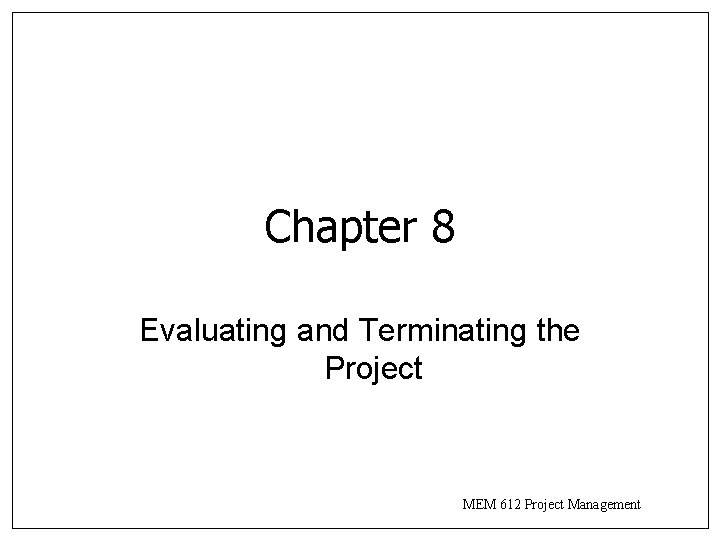 Chapter 8

Evaluating and Terminating the Project

MEM 612 Project Management